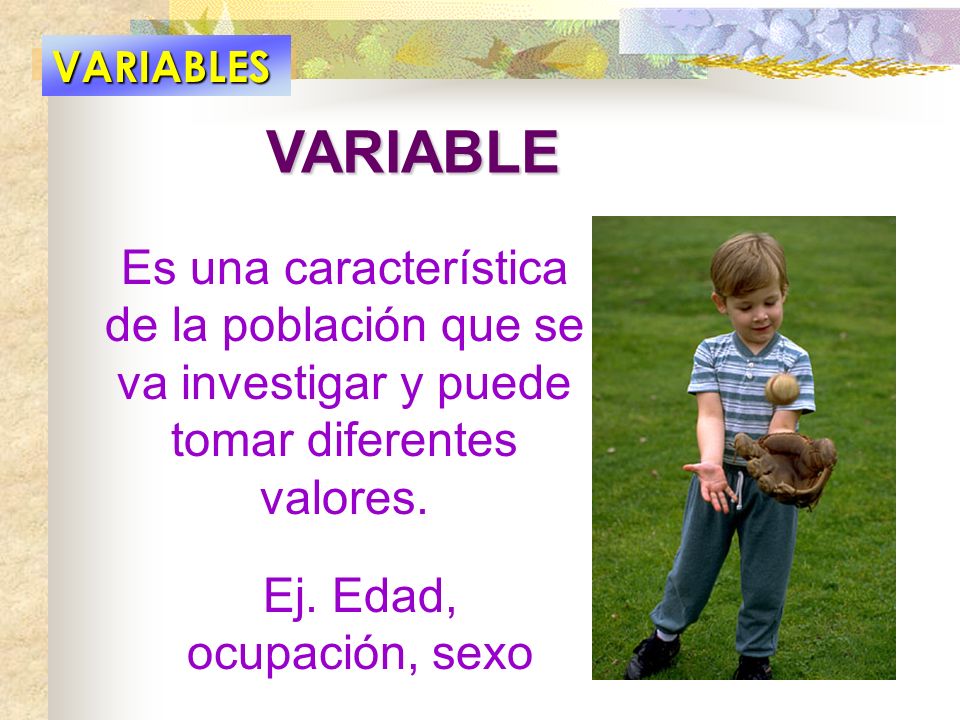 VARIABLES

VARIABLE

Es una característica de la población que se va investigar y puede tomar diferentes valores.

Ej. Edad, ocupación, sexo